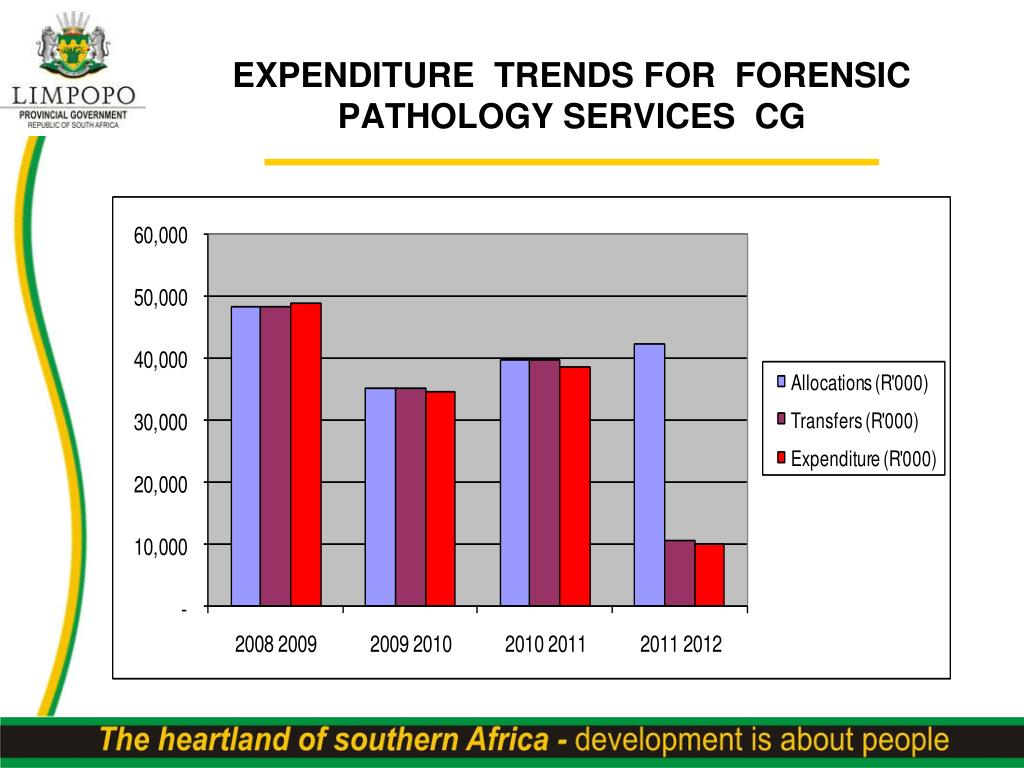 LIMPOPO
PROVINCIAL GOVERNMENT
REPUBLIC OF SOUTH AFRICA

EXPENDITURE TRENDS FOR FORENSIC PATHOLOGY SERVICES CG

60,000
50,000
40,000
30,000
20,000
10,000
-

2008 2009
2009 2010
2010 2011
2011 2012

Allocations (R'000)
Transfers (R'000)
Expenditure (R'000)

The heartland of southern Africa - development is about people